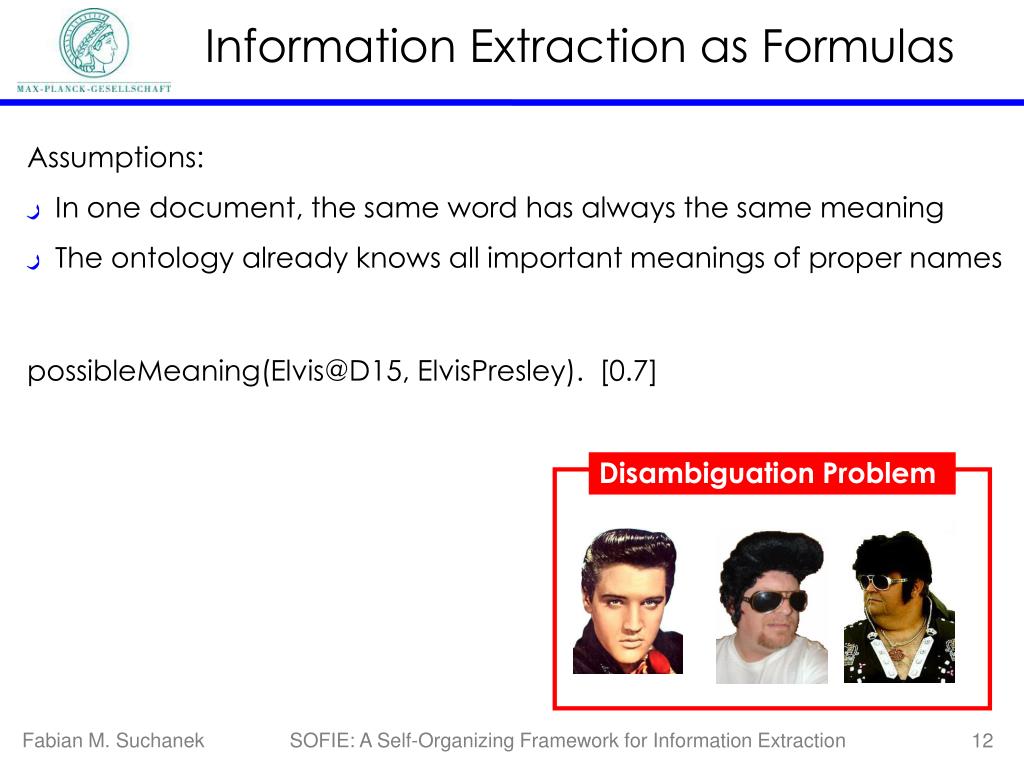 MAX-PLANCK-GESELLSCHAFT

Information Extraction as Formulas

Assumptions:

In one document, the same word has always the same meaning

The ontology already knows all important meanings of proper names

possibleMeaning(Elvis@D15, ElvisPresley). [0.7]

Disambiguation Problem

Fabian M. Suchanek SOFIE: A Self-Organizing Framework for Information Extraction 12